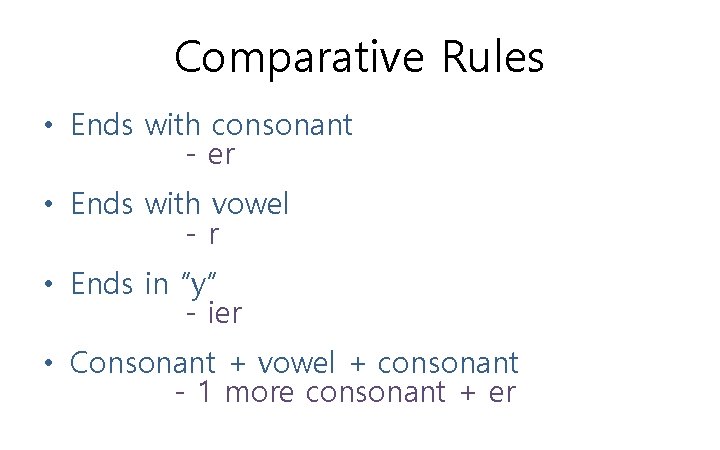 Comparative Rules

• Ends with consonant
- er

• Ends with vowel
- r

• Ends in “y”
- ier

• Consonant + vowel + consonant
- 1 more consonant + er